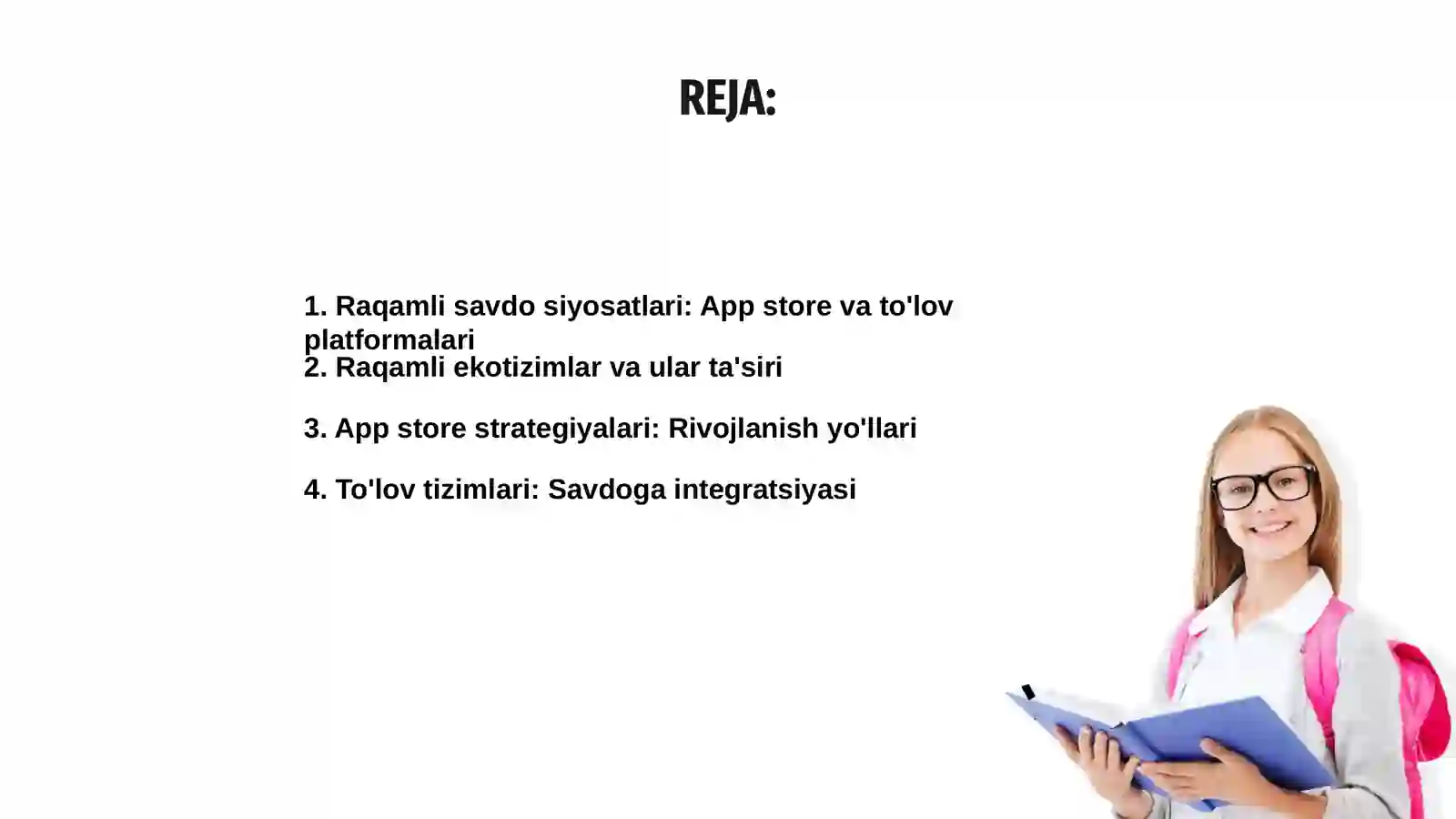 REJA:

1. Raqamli savdo siyosatlari: App store va to'lov platformalari
2. Raqamli ekotizimlar va ular ta'siri

3. App store strategiyalari: Rivojlanish yo'llari

4. To'lov tizimlari: Savdoga integratsiyasi